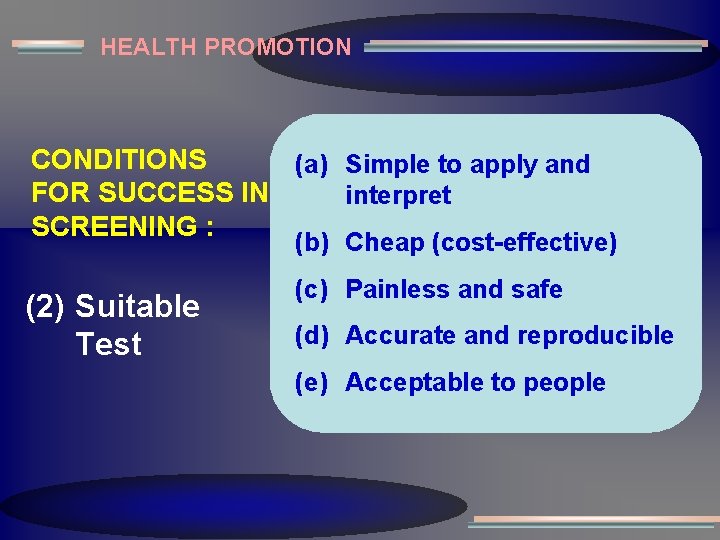 HEALTH PROMOTION

CONDITIONS FOR SUCCESS IN SCREENING :

(2) Suitable Test

(a) Simple to apply and interpret

(b) Cheap (cost-effective)

(c) Painless and safe

(d) Accurate and reproducible

(e) Acceptable to people